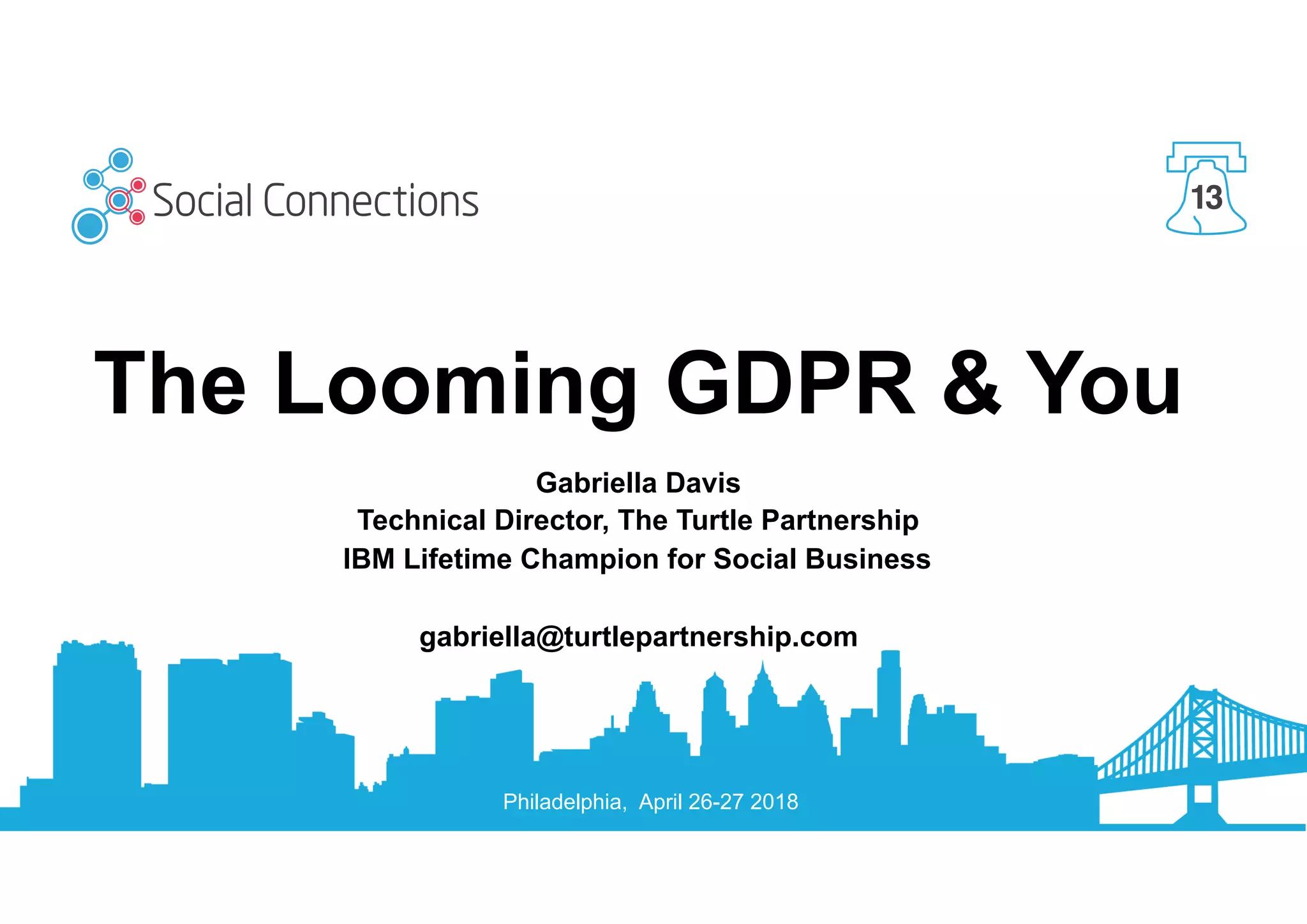 Social Connections

13

The Looming GDPR & You

Gabriella Davis
Technical Director, The Turtle Partnership
IBM Lifetime Champion for Social Business

gabriella@turtlepartnership.com

Philadelphia, April 26-27 2018